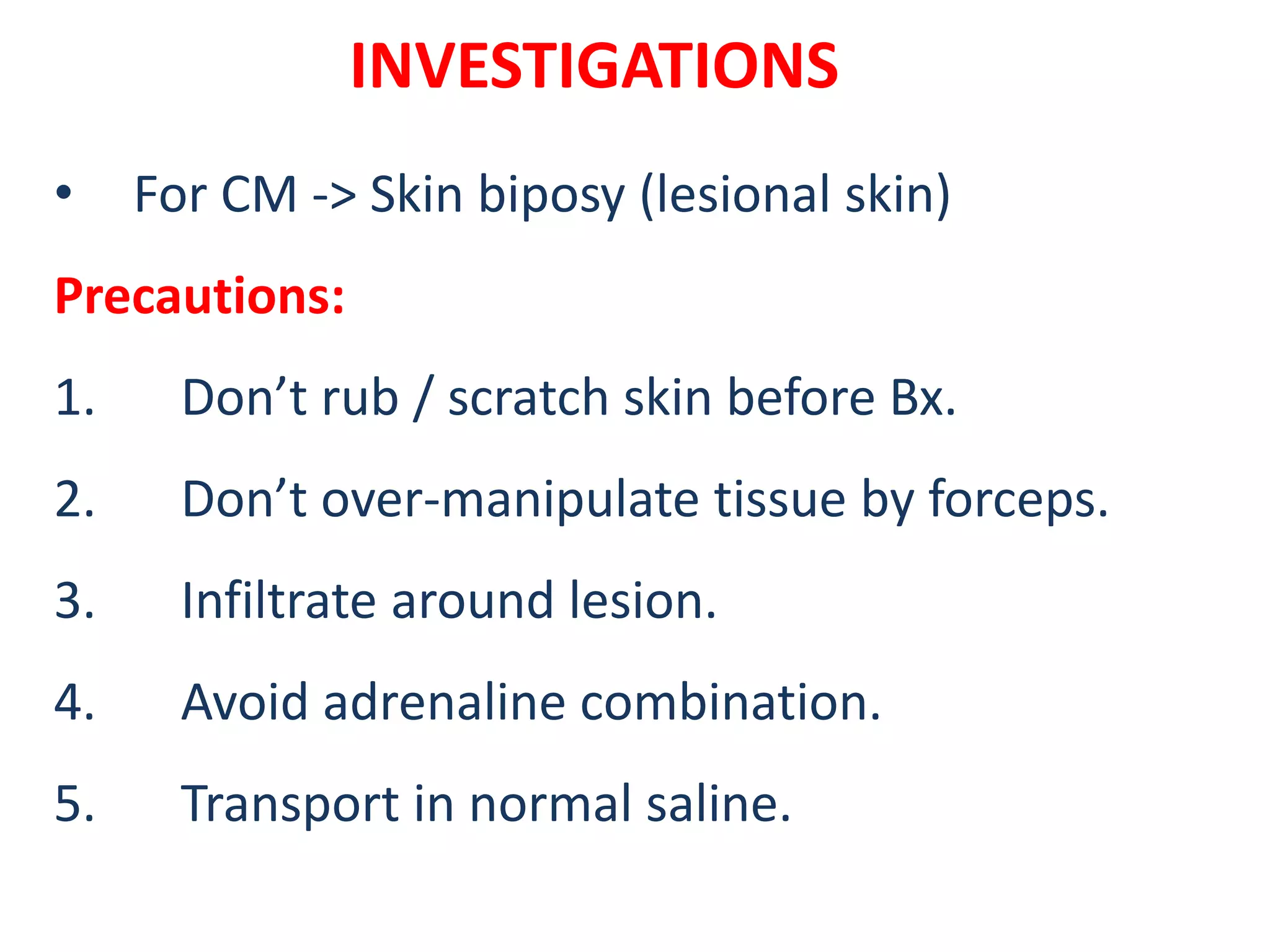 INVESTIGATIONS

• For CM -> Skin biposy (lesional skin)

Precautions:

1. Don’t rub / scratch skin before Bx.

2. Don’t over-manipulate tissue by forceps.

3. Infiltrate around lesion.

4. Avoid adrenaline combination.

5. Transport in normal saline.